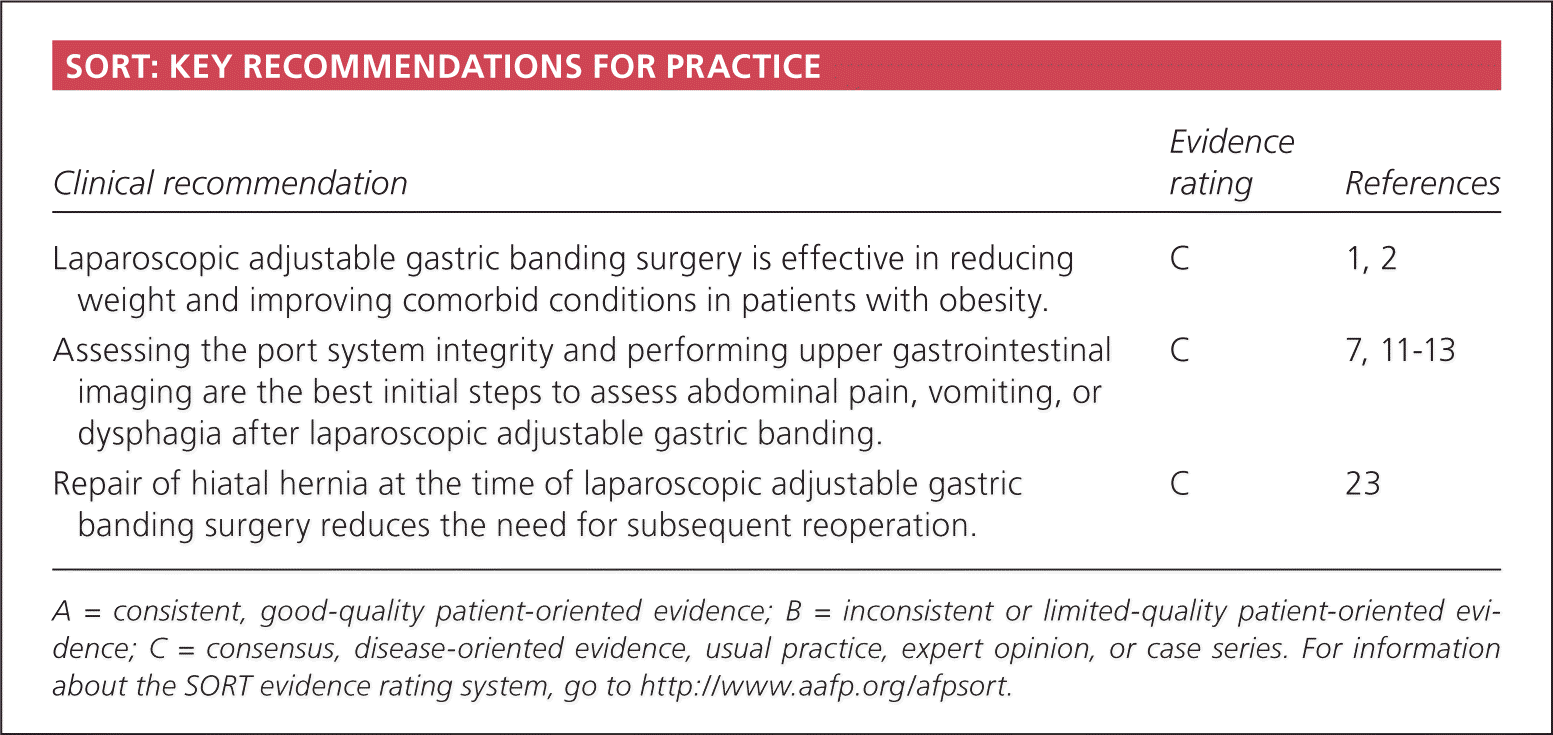 SORT: KEY RECOMMENDATIONS FOR PRACTICE

| Clinical recommendation | Evidence rating | References |
|---|---|---|
| Laparoscopic adjustable gastric banding surgery is effective in reducing weight and improving comorbid conditions in patients with obesity. | C | 1, 2 |
| Assessing the port system integrity and performing upper gastrointestinal imaging are the best initial steps to assess abdominal pain, vomiting, or dysphagia after laparoscopic adjustable gastric banding. | C | 7, 11-13 |
| Repair of hiatal hernia at the time of laparoscopic adjustable gastric banding surgery reduces the need for subsequent reoperation. | C | 23 |

A = consistent, good-quality patient-oriented evidence; B = inconsistent or limited-quality patient-oriented evidence; C = consensus, disease-oriented evidence, usual practice, expert opinion, or case series. For information about the SORT evidence rating system, go to http://www.aafp.org/afpsort.